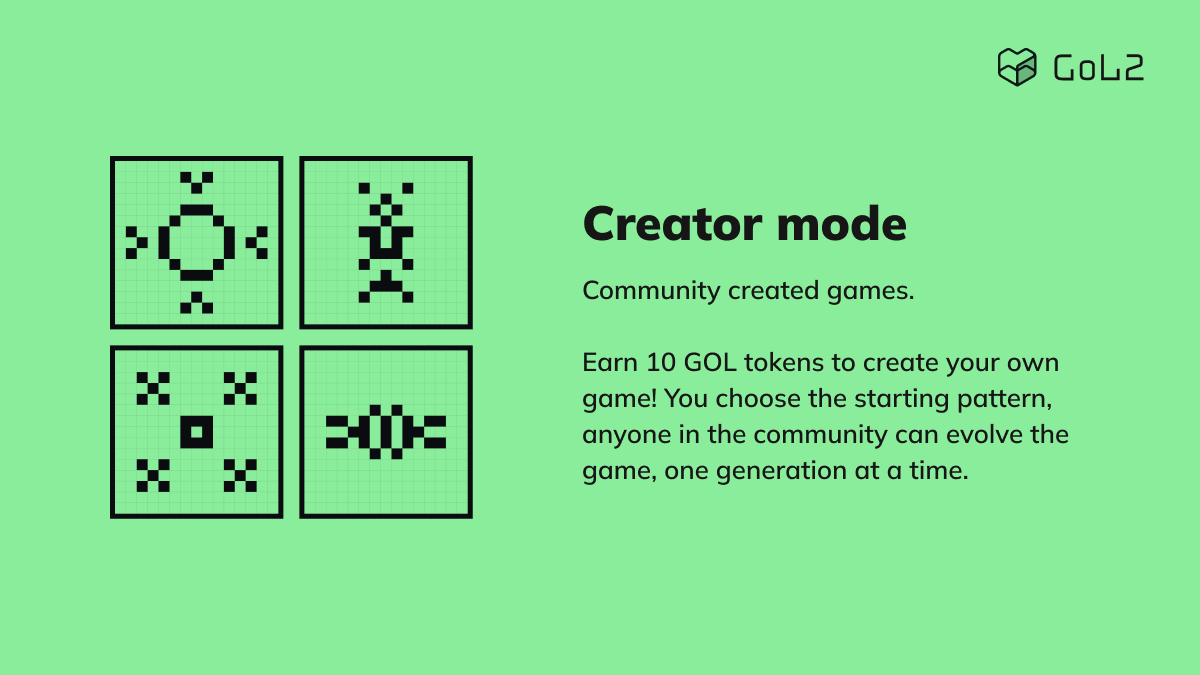 GoL2

Creator mode

Community created games.

Earn 10 GOL tokens to create your own game! You choose the starting pattern, anyone in the community can evolve the game, one generation at a time.